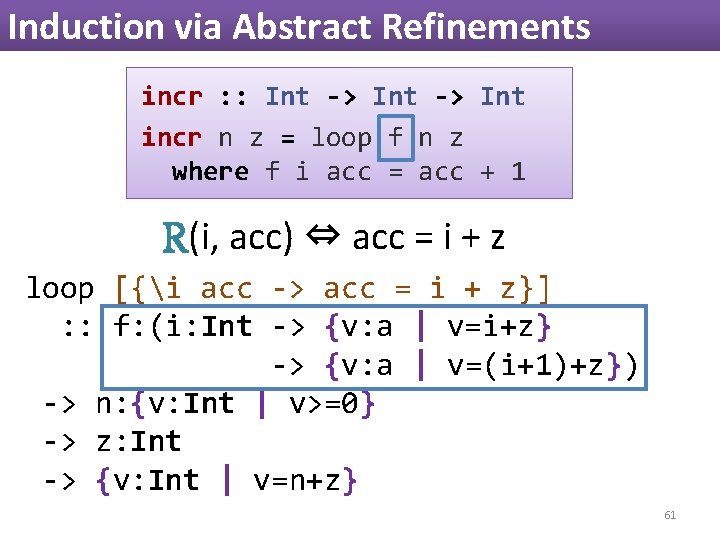 Induction via Abstract Refinements

incr :: Int -> Int -> Int
incr n z = loop f n z
  where f i acc = acc + 1

R(i, acc) ⇔ acc = i + z

loop [{\i acc -> acc = i + z}]
  :: f:(i:Int -> {v:a | v=i+z}
              -> {v:a | v=(i+1)+z})
  -> n:{v:Int | v>=0}
  -> z:Int
  -> {v:Int | v=n+z}

61